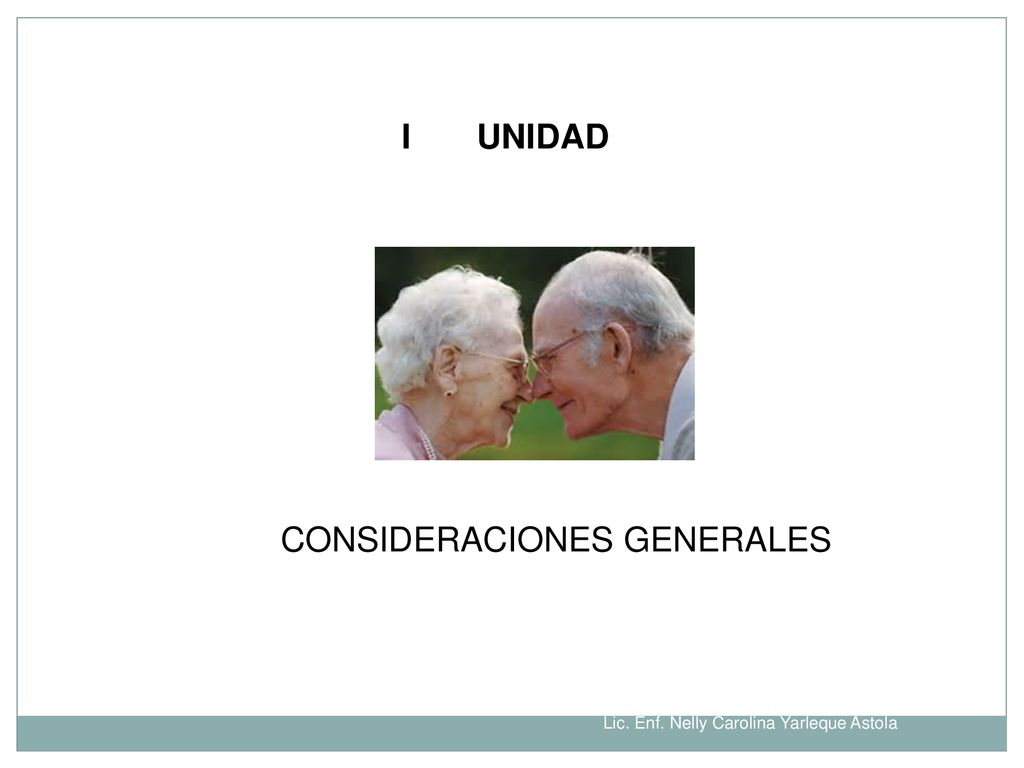 I UNIDAD

CONSIDERACIONES GENERALES

Lic. Enf. Nelly Carolina Yarleque Astola